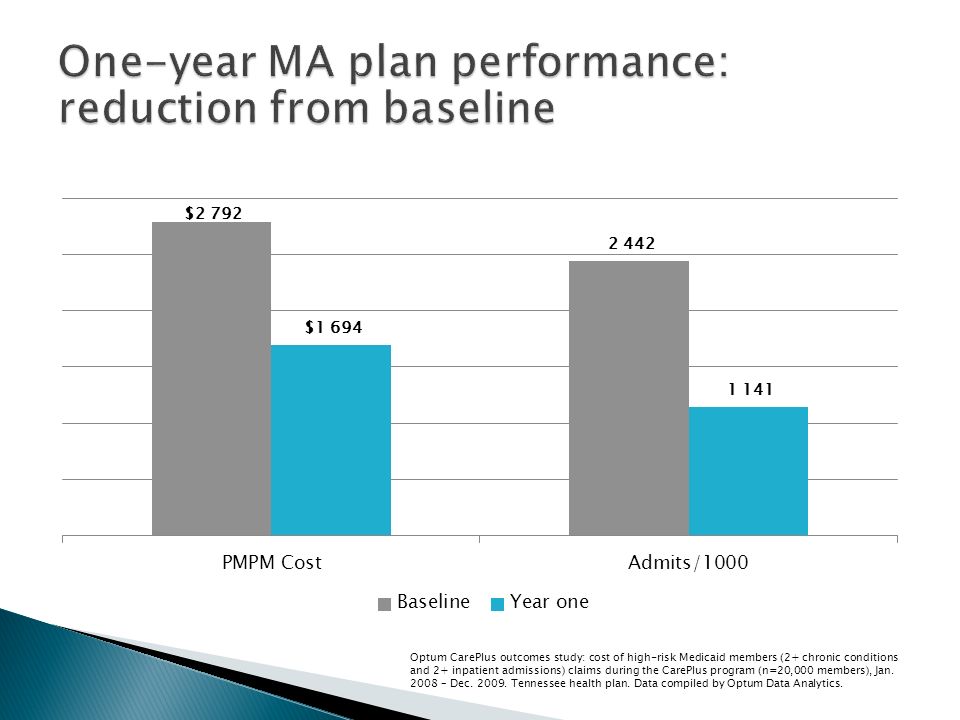 One-year MA plan performance: reduction from baseline

$2 792

$1 694

2 442

1 141

PMPM Cost

Admits/1000

Baseline Year one

Optum CarePlus outcomes study: cost of high-risk Medicaid members (2+ chronic conditions and 2+ inpatient admissions) claims during the CarePlus program (n=20,000 members), Jan. 2008 – Dec. 2009. Tennessee health plan. Data compiled by Optum Data Analytics.